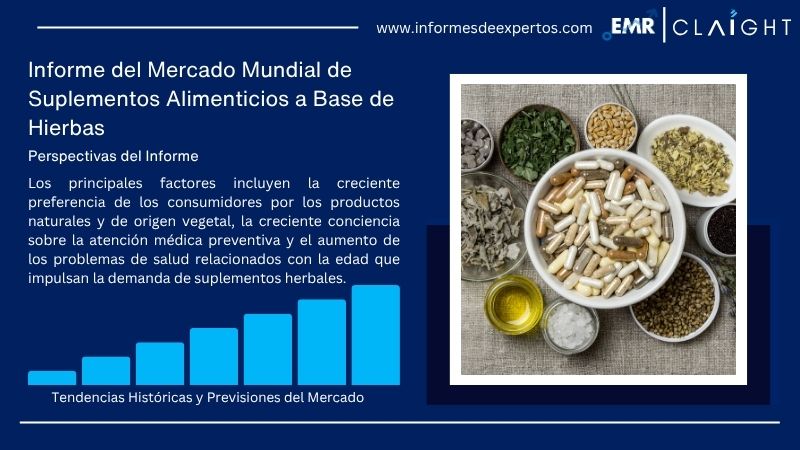 www.informesdeexpertos.com EMR | CLAIGHT

Informe del Mercado Mundial de Suplementos Alimenticios a Base de Hierbas

Perspectivas del Informe

Los principales factores incluyen la creciente preferencia de los consumidores por los productos naturales y de origen vegetal, la creciente conciencia sobre la atención médica preventiva y el aumento de los problemas de salud relacionados con la edad que impulsan la demanda de suplementos herbales.

Tendencias Históricas y Previsiones del Mercado